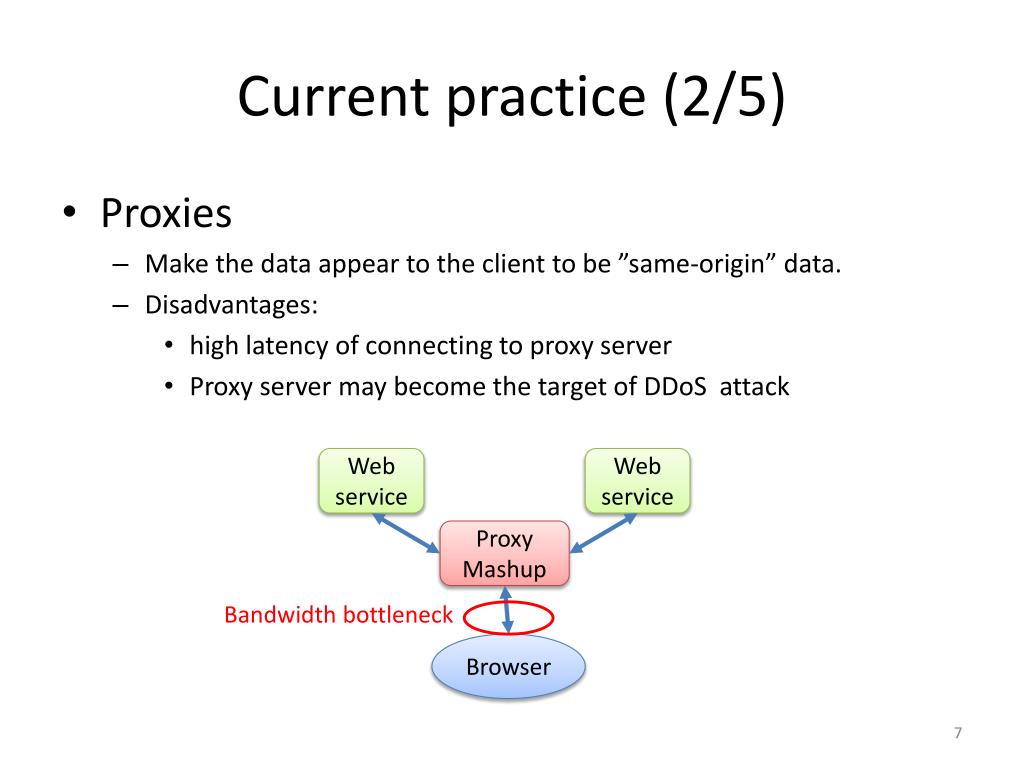 Current practice (2/5)

• Proxies
– Make the data appear to the client to be ”same-origin” data.
– Disadvantages:
• high latency of connecting to proxy server
• Proxy server may become the target of DDoS attack

Web service

Web service

Proxy Mashup

Bandwidth bottleneck

Browser

7